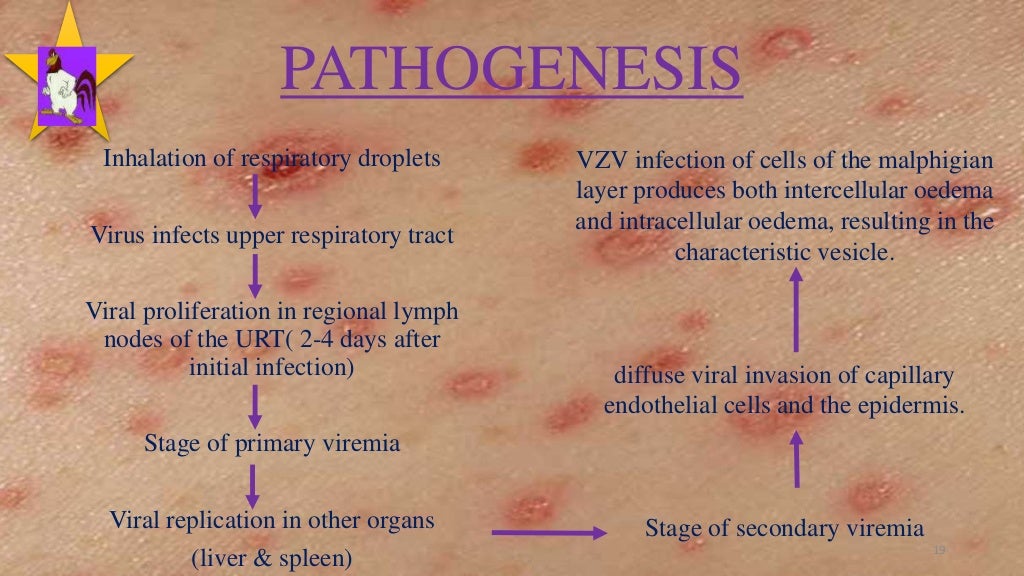 PATHOGENESIS

Inhalation of respiratory droplets

Virus infects upper respiratory tract

Viral proliferation in regional lymph nodes of the URT( 2-4 days after initial infection)

Stage of primary viremia

Viral replication in other organs (liver & spleen)

Stage of secondary viremia

diffuse viral invasion of capillary endothelial cells and the epidermis.

VZV infection of cells of the malphigian layer produces both intercellular oedema and intracellular oedema, resulting in the characteristic vesicle.

19